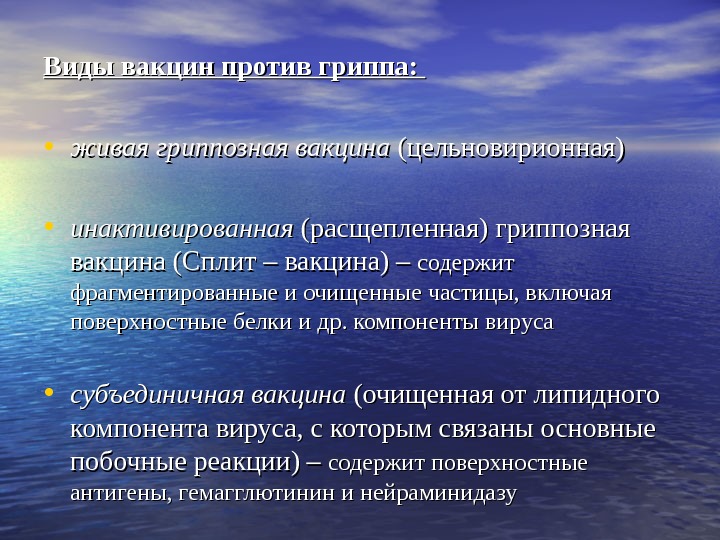 Виды вакцин против гриппа:

• живая гриппозная вакцина (цельновирионная)

• инактивированная (расщепленная) гриппозная вакцина (Сплит – вакцина) – содержит фрагментированные и очищенные частицы, включая поверхностные белки и др. компоненты вируса

• субъединичная вакцина (очищенная от липидного компонента вируса, с которым связаны основные побочные реакции) – содержит поверхностные антигены, гемагглютинин и нейраминидазу